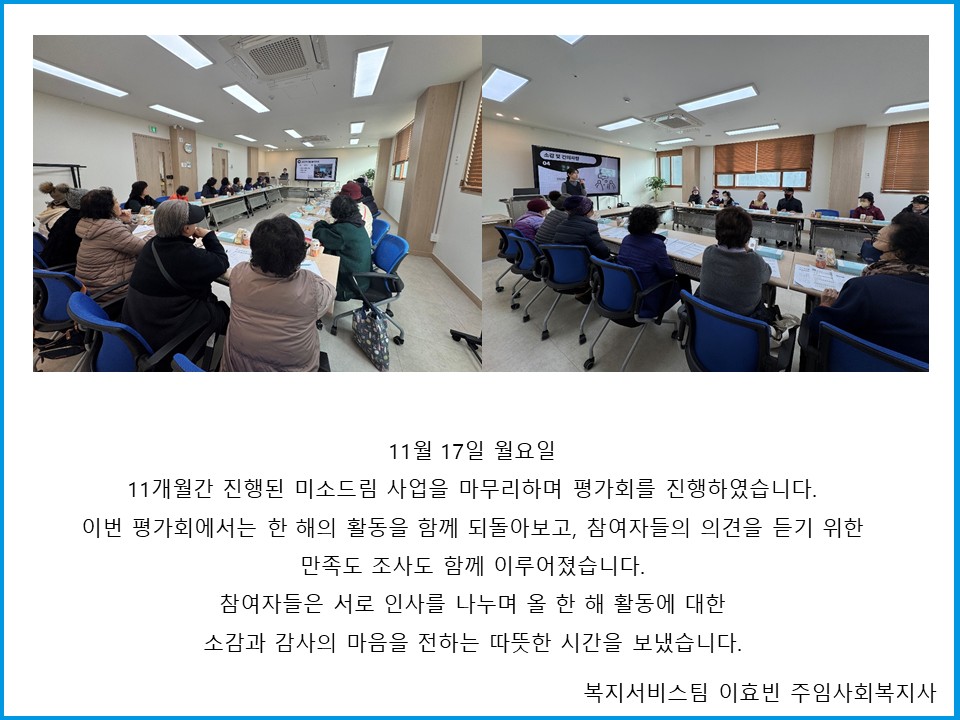 11월 17일 월요일
11개월간 진행된 미소드림 사업을 마무리하며 평가회를 진행하였습니다.
이번 평가회에서는 한 해의 활동을 함께 되돌아보고, 참여자들의 의견을 듣기 위한 만족도 조사도 함께 이루어졌습니다.
참여자들은 서로 인사를 나누며 올 한 해 활동에 대한 소감과 감사의 마음을 전하는 따뜻한 시간을 보냈습니다.

복지서비스팀 이효빈 주임사회복지사